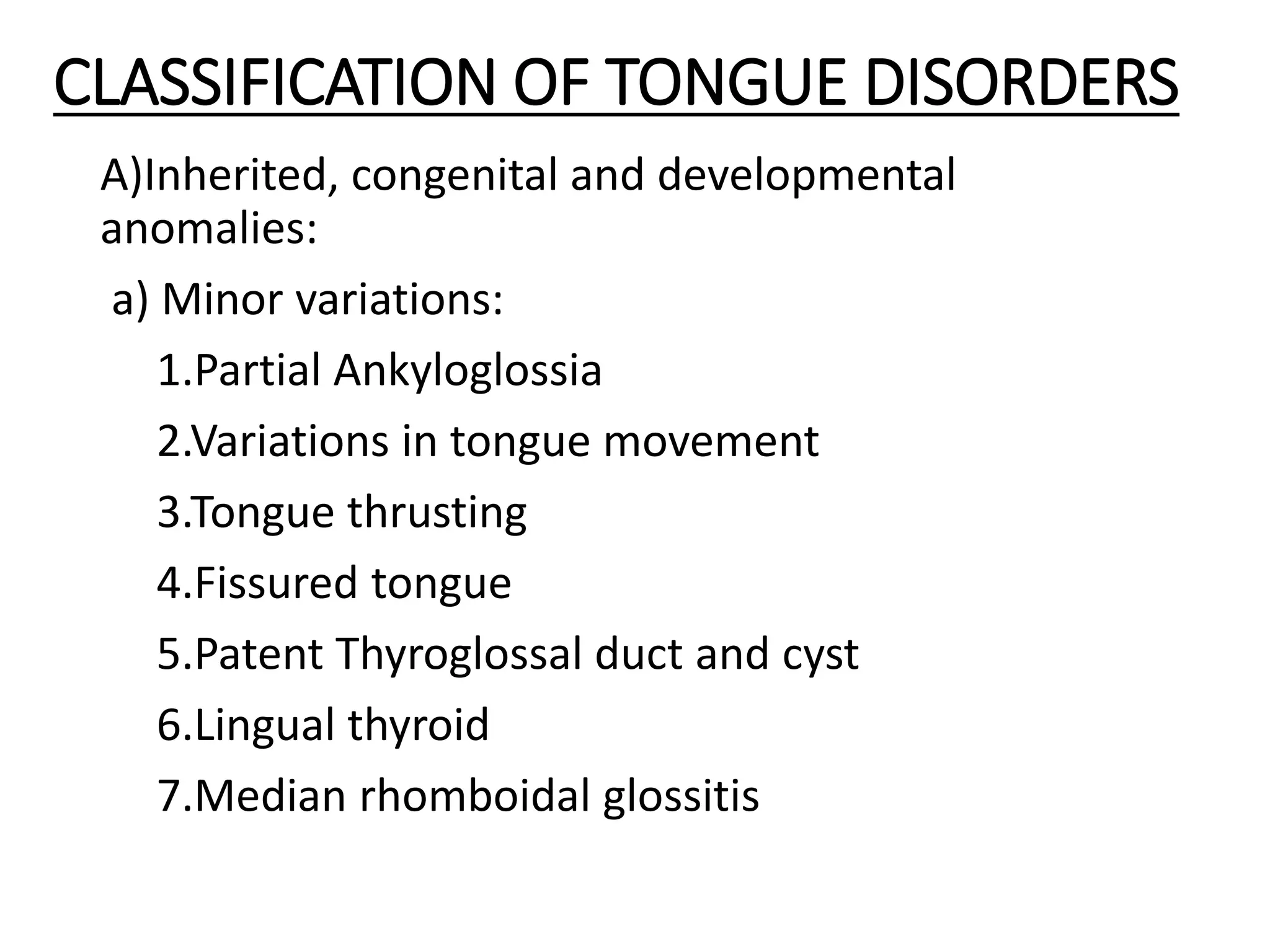 CLASSIFICATION OF TONGUE DISORDERS

A)Inherited, congenital and developmental anomalies:

a) Minor variations:

1.Partial Ankyloglossia

2.Variations in tongue movement

3.Tongue thrusting

4.Fissured tongue

5.Patent Thyroglossal duct and cyst

6.Lingual thyroid

7.Median rhomboidal glossitis